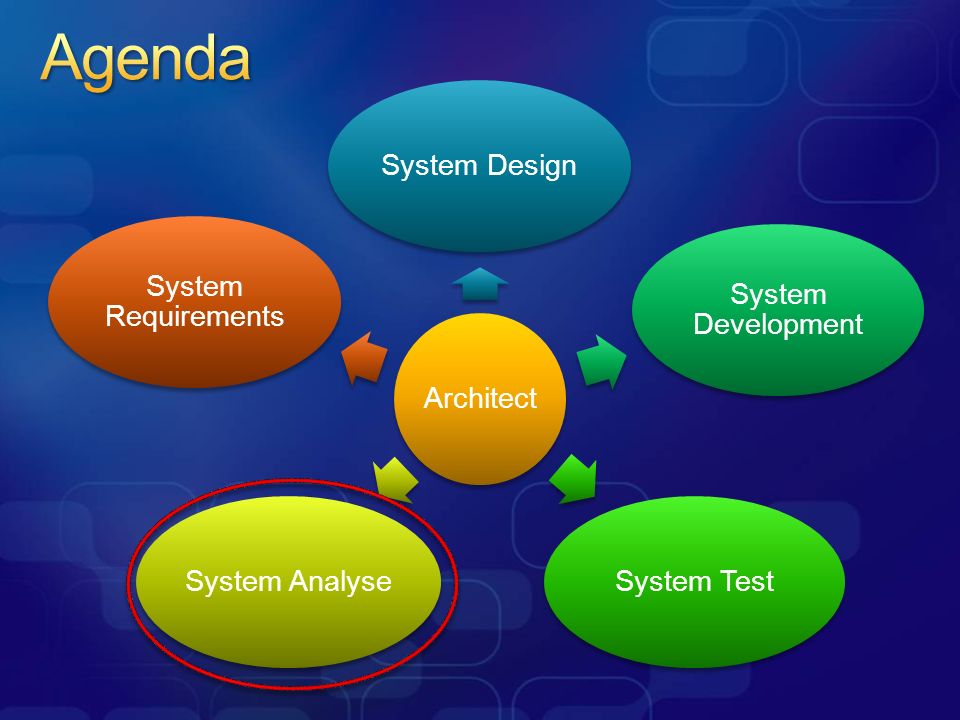 Agenda

System Design

System Requirements

System Development

Architect

System Analyse

System Test